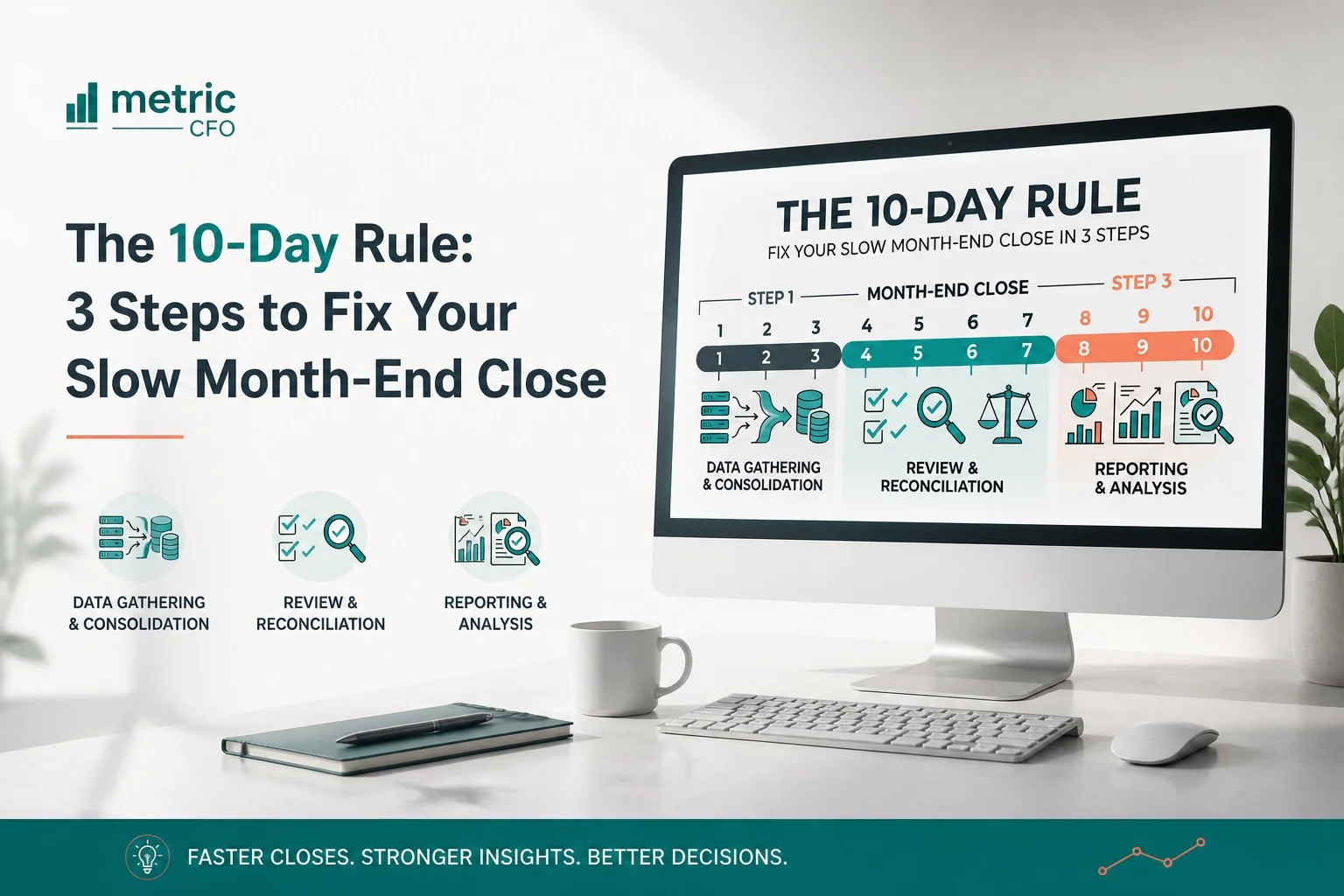 metric
CFO

The 10-Day Rule:
3 Steps to Fix Your Slow Month-End Close

DATA GATHERING & CONSOLIDATION

REVIEW & RECONCILIATION

REPORTING & ANALYSIS

THE 10-DAY RULE
FIX YOUR SLOW MONTH-END CLOSE IN 3 STEPS

STEP 1 MONTH-END CLOSE STEP 3

1 2 3 4 5 6 7 8 9 10

1 2 3 4 5 6 7 8 9 10

DATA GATHERING & CONSOLIDATION

REVIEW & RECONCILIATION

REPORTING & ANALYSIS

FASTER CLOSES. STRONGER INSIGHTS. BETTER DECISIONS.